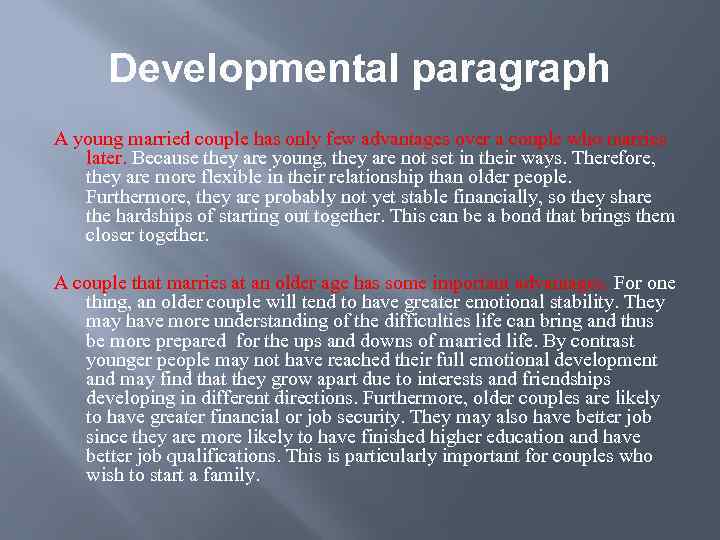 Developmental paragraph

A young married couple has only few advantages over a couple who marries later. Because they are young, they are not set in their ways. Therefore, they are more flexible in their relationship than older people. Furthermore, they are probably not yet stable financially, so they share the hardships of starting out together. This can be a bond that brings them closer together.

A couple that marries at an older age has some important advantages. For one thing, an older couple will tend to have greater emotional stability. They may have more understanding of the difficulties life can bring and thus be more prepared for the ups and downs of married life. By contrast younger people may not have reached their full emotional development and may find that they grow apart due to interests and friendships developing in different directions. Furthermore, older couples are likely to have greater financial or job security. They may also have better job since they are more likely to have finished higher education and have better job qualifications. This is particularly important for couples who wish to start a family.